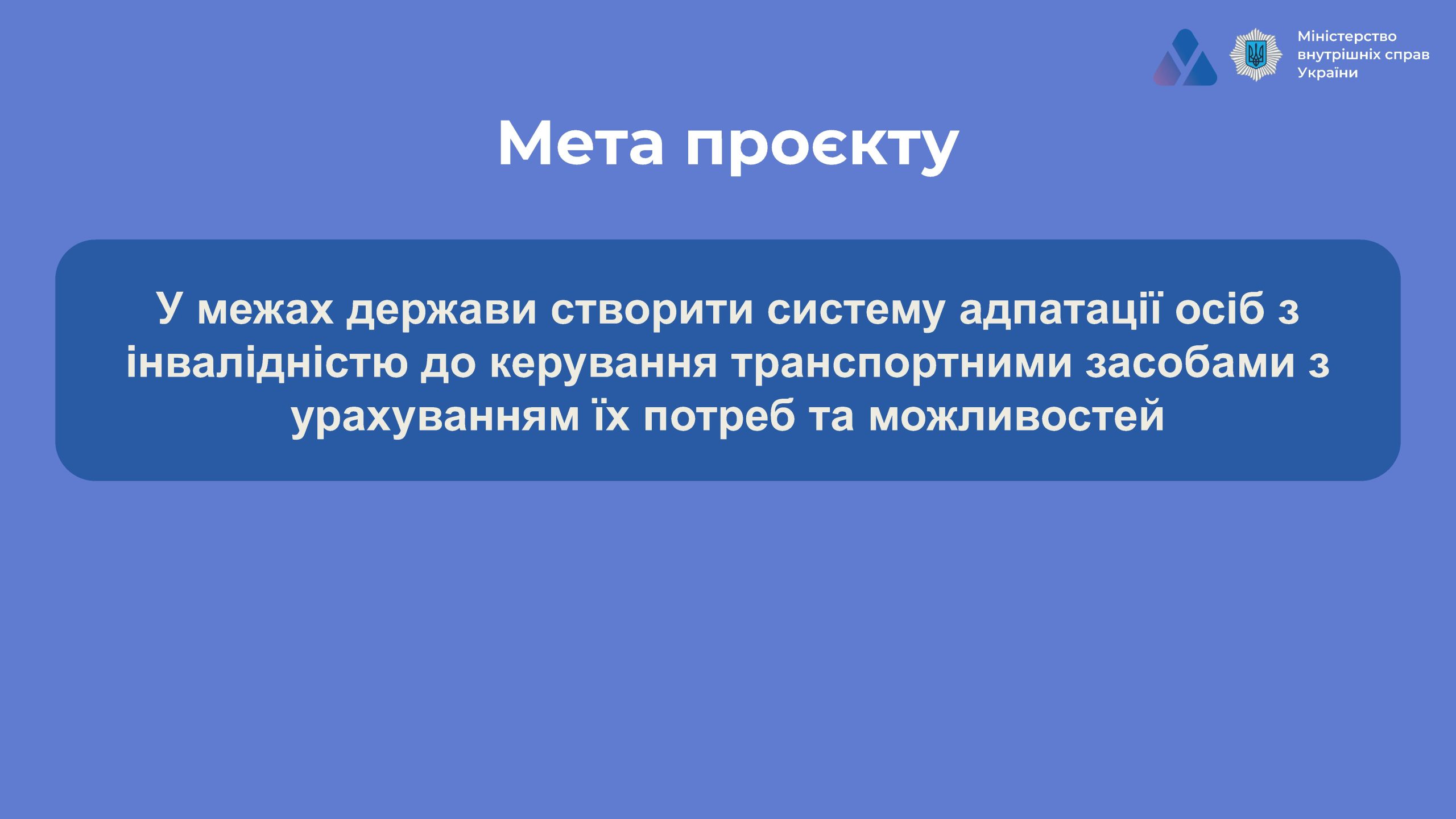 Міністерство внутрішніх справ України

Мета проєкту

У межах держави створити систему адпатації осіб з інвалідністю до керування транспортними засобами з урахуванням їх потреб та можливостей